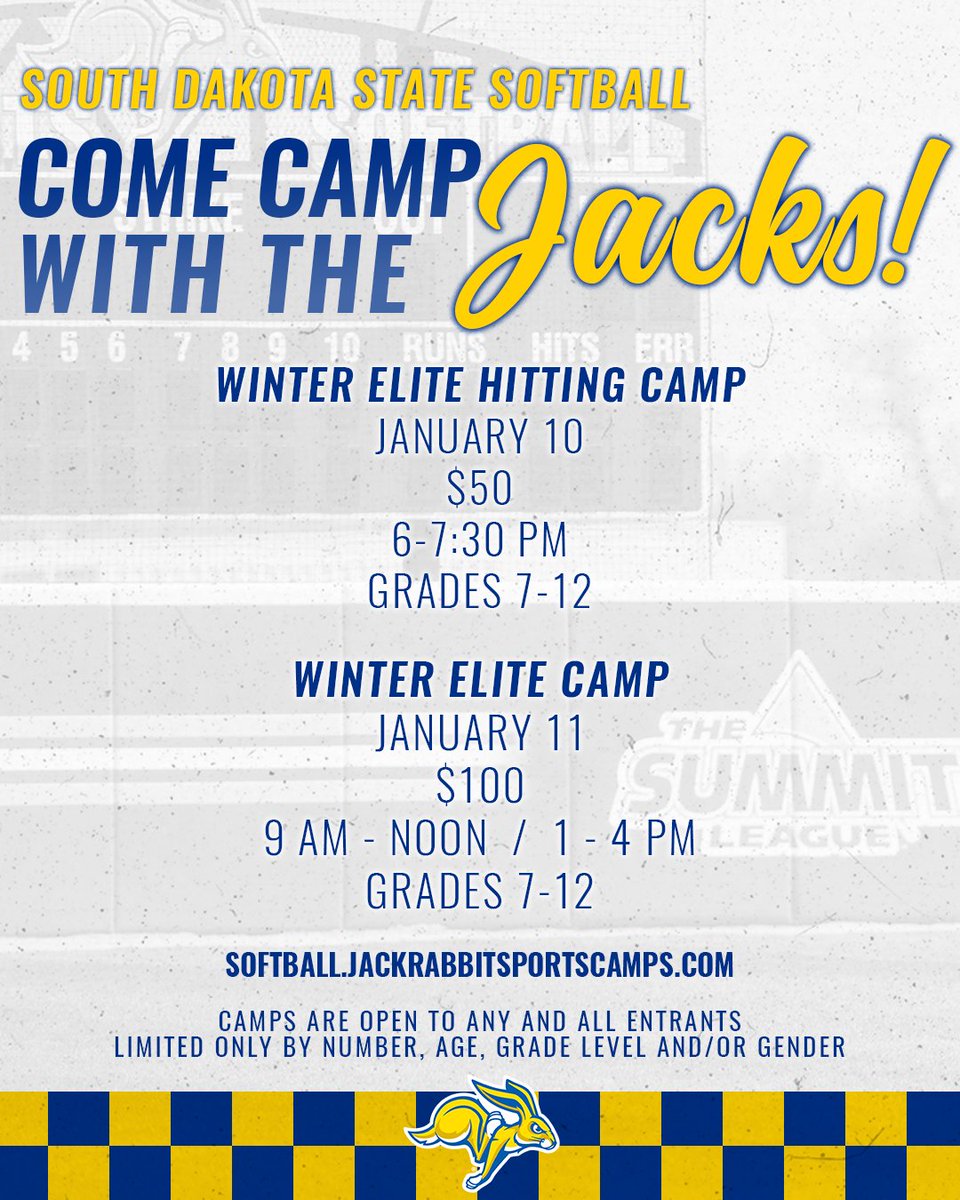 SOUTH DAKOTA STATE SOFTBALL

COME CAMP WITH THE Jacks!

4 5 6 7 8 9 10 RUNS HITS ERR

WINTER ELITE HITTING CAMP
JANUARY 10
$50
6-7:30 PM
GRADES 7-12

WINTER ELITE CAMP
JANUARY 11
$100
9 AM - NOON / 1 - 4 PM
GRADES 7-12

THE SUMMIT LEAGUE

SOFTBALL.JACKRABBITSPORTSCAMPS.COM

CAMPS ARE OPEN TO ANY AND ALL ENTRANTS
LIMITED ONLY BY NUMBER, AGE, GRADE LEVEL AND/OR GENDER